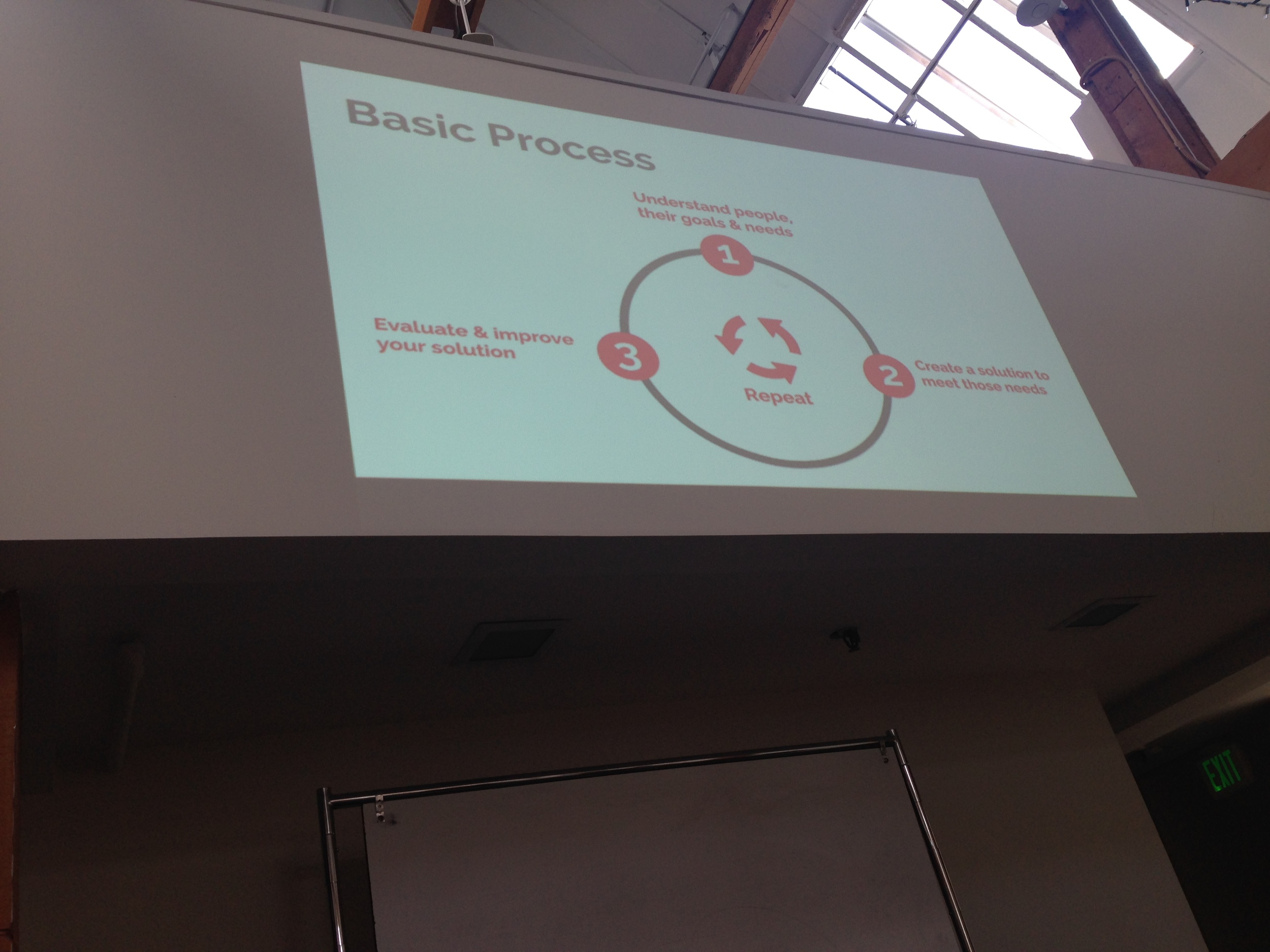 Basic Process

Understand people, their goals & needs

1

2

Create a solution to meet those needs

3

Evaluate & improve your solution

Repeat

EXIT